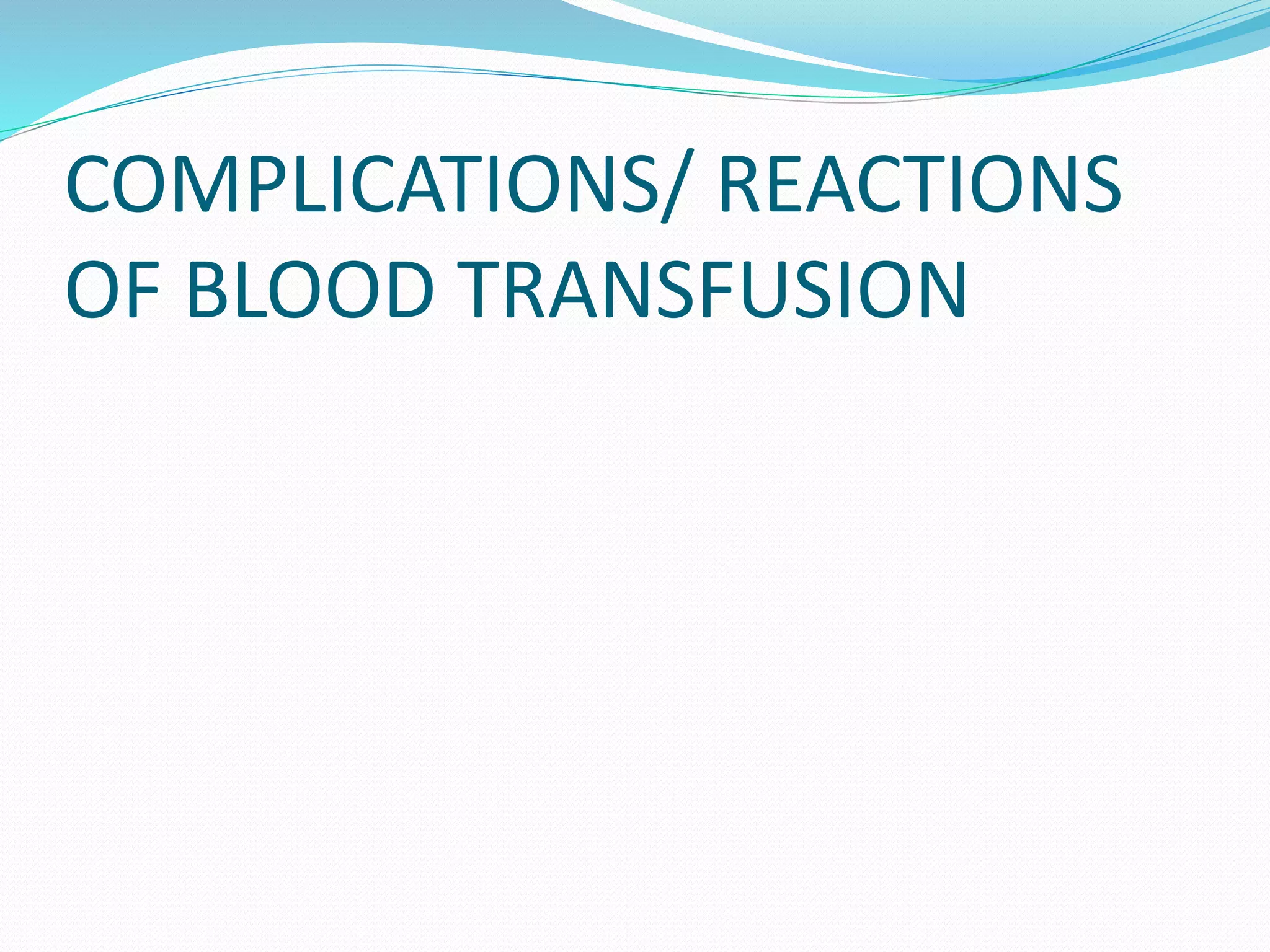 COMPLICATIONS/ REACTIONS OF BLOOD TRANSFUSION